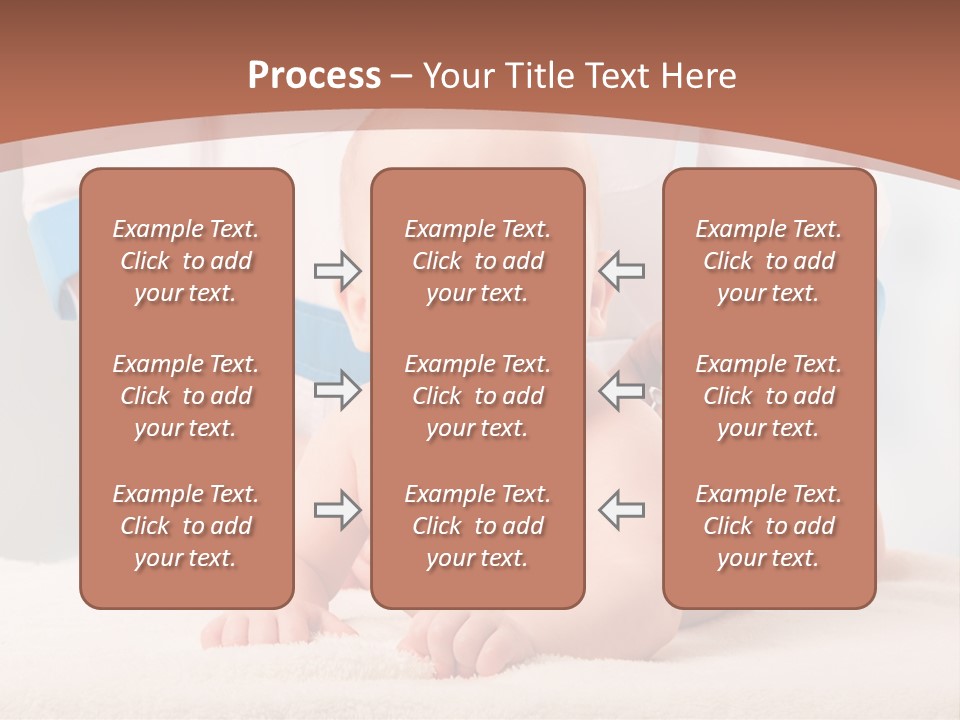 Process – Your Title Text Here

Example Text. Click to add your text.

Example Text. Click to add your text.

Example Text. Click to add your text.

Example Text. Click to add your text.

Example Text. Click to add your text.

Example Text. Click to add your text.

Example Text. Click to add your text.

Example Text. Click to add your text.

Example Text. Click to add your text.